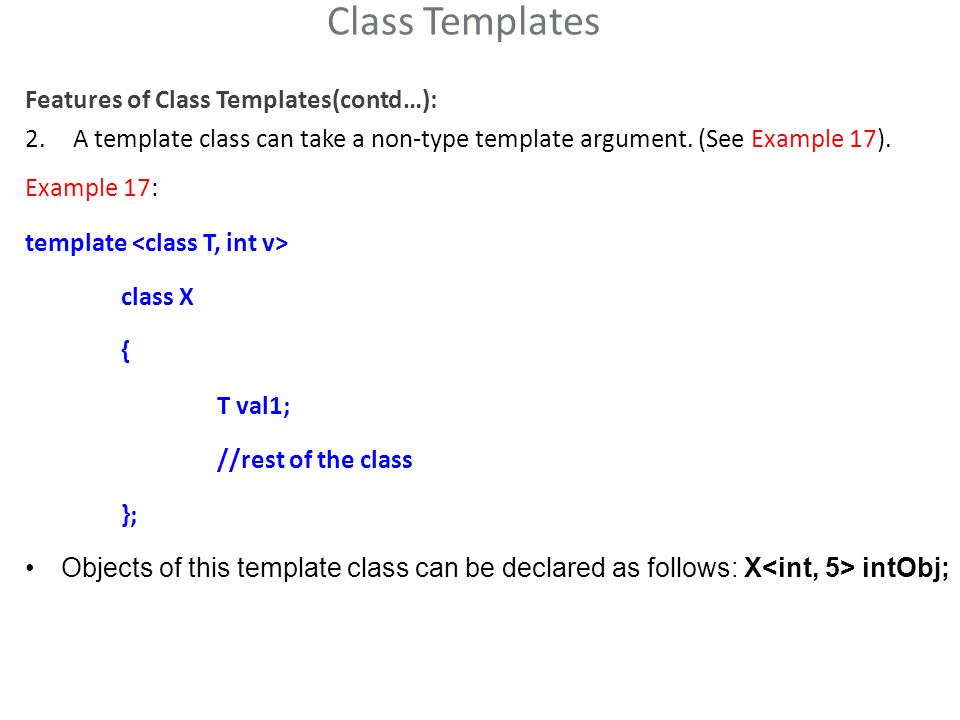 Class Templates

Features of Class Templates(contd…):

2. A template class can take a non-type template argument. (See Example 17).

Example 17:

template <class T, int v>

class X

{

T val1;

//rest of the class

};

• Objects of this template class can be declared as follows: X<int, 5> intObj;